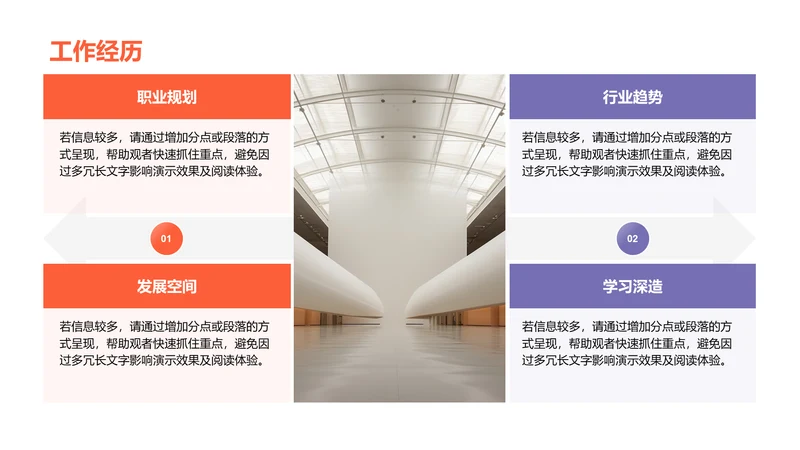 工作经历

职业规划

若信息较多，请通过增加分点或段落的方式呈现，帮助观者快速抓住重点，避免因过多冗长文字影响演示效果及阅读体验。

01

发展空间

若信息较多，请通过增加分点或段落的方式呈现，帮助观者快速抓住重点，避免因过多冗长文字影响演示效果及阅读体验。

行业趋势

若信息较多，请通过增加分点或段落的方式呈现，帮助观者快速抓住重点，避免因过多冗长文字影响演示效果及阅读体验。

02

学习深造

若信息较多，请通过增加分点或段落的方式呈现，帮助观者快速抓住重点，避免因过多冗长文字影响演示效果及阅读体验。